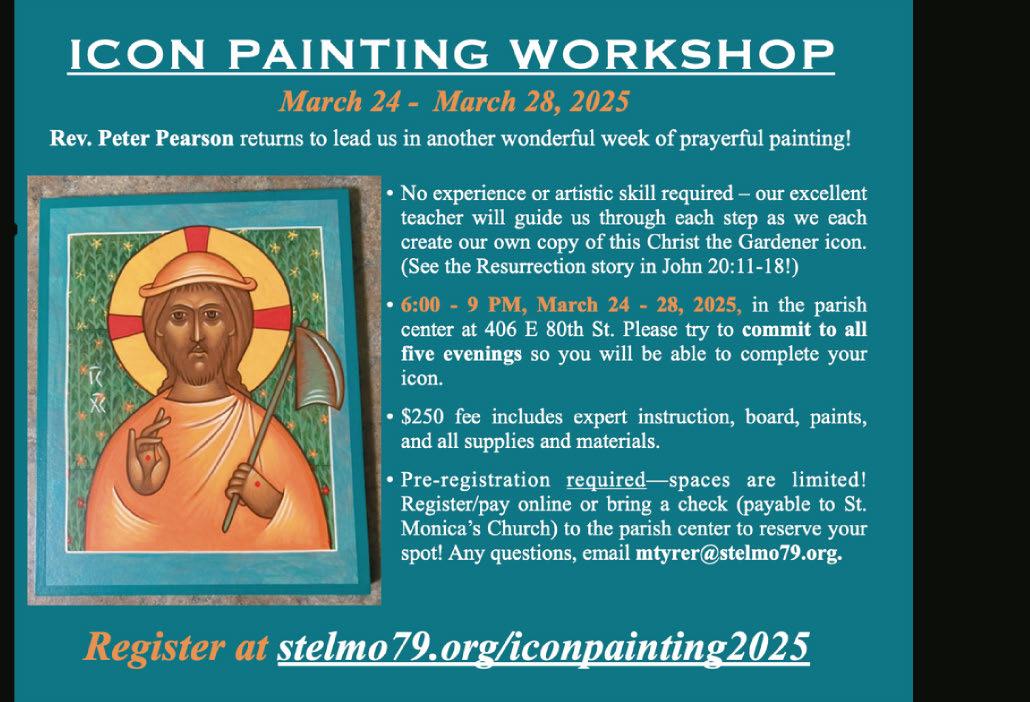 ICON PAINTING WORKSHOP

March 24 - March 28, 2025

Rev. Peter Pearson returns to lead us in another wonderful week of prayerful painting!

IC XC

• No experience or artistic skill required – our excellent teacher will guide us through each step as we each create our own copy of this Christ the Gardener icon. (See the Resurrection story in John 20:11-18!)

• 6:00 - 9 PM, March 24 - 28, 2025, in the parish center at 406 E 80th St. Please try to commit to all five evenings so you will be able to complete your icon.

• $250 fee includes expert instruction, board, paints, and all supplies and materials.

• Pre-registration required—spaces are limited! Register/pay online or bring a check (payable to St. Monica's Church) to the parish center to reserve your spot! Any questions, email mtyrer@stelmo79.org.

Register at stelmo79.org/iconpainting2025